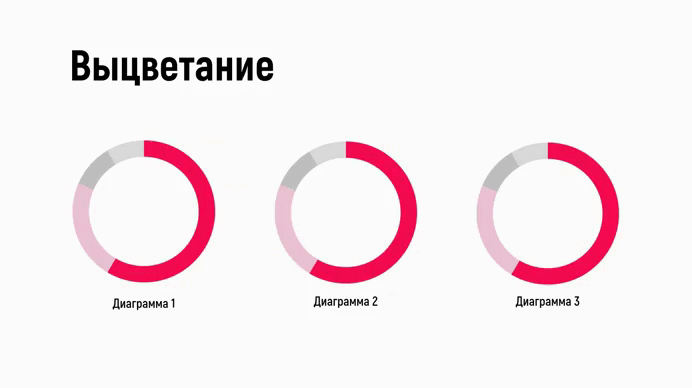 Выцветание

Диаграмма 1

Диаграмма 2

Диаграмма 3